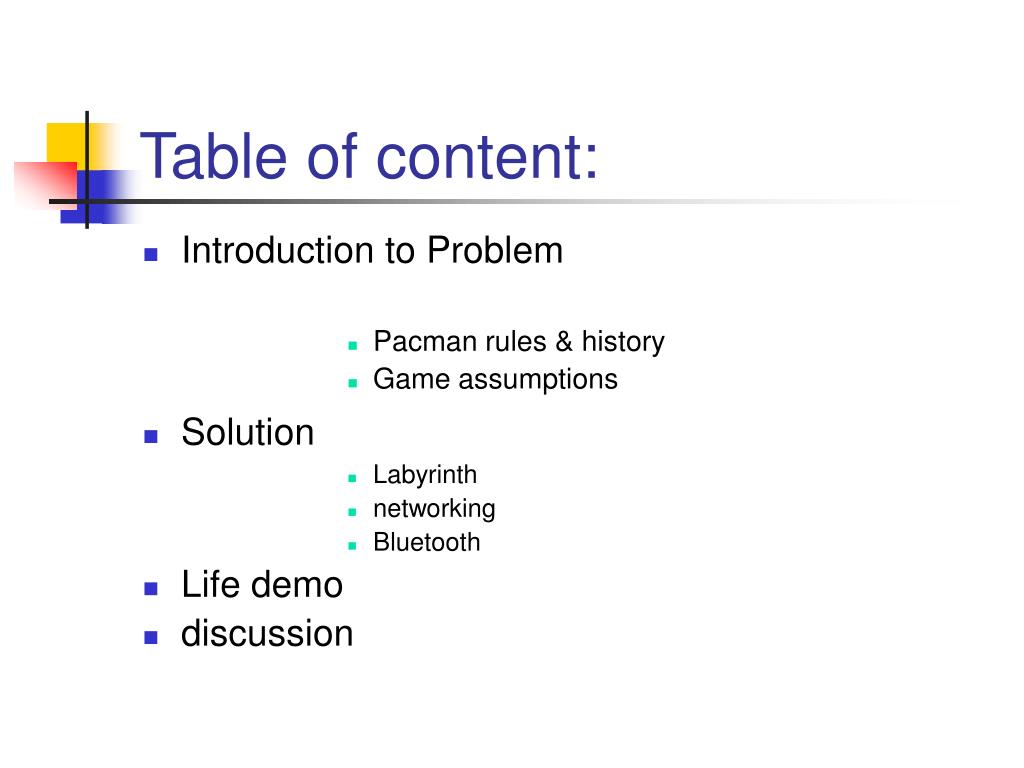 Table of content:

- Introduction to Problem
  - Pacman rules & history
  - Game assumptions
- Solution
  - Labyrinth
  - networking
  - Bluetooth
- Life demo
- discussion